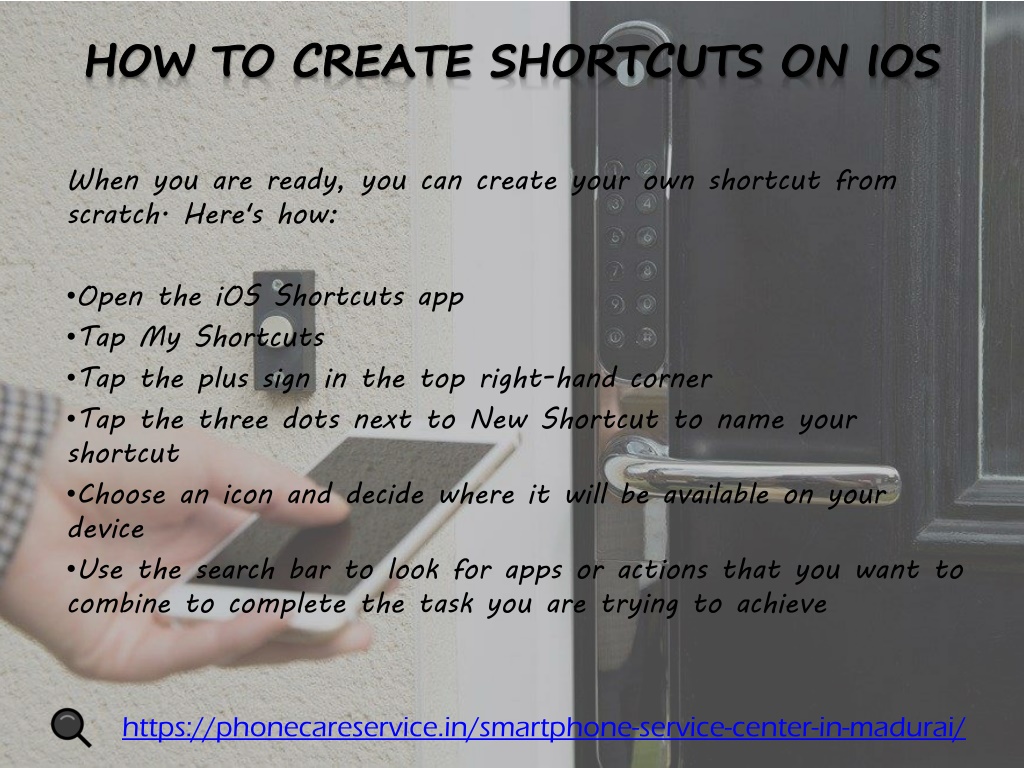 HOW TO CREATE SHORTCUTS ON IOS

When you are ready, you can create your own shortcut from scratch. Here's how:

•Open the iOS Shortcuts app
•Tap My Shortcuts
•Tap the plus sign in the top right-hand corner
•Tap the three dots next to New Shortcut to name your shortcut
•Choose an icon and decide where it will be available on your device
•Use the search bar to look for apps or actions that you want to combine to complete the task you are trying to achieve

https://phonecareservice.in/smartphone-service-center-in-madurai/